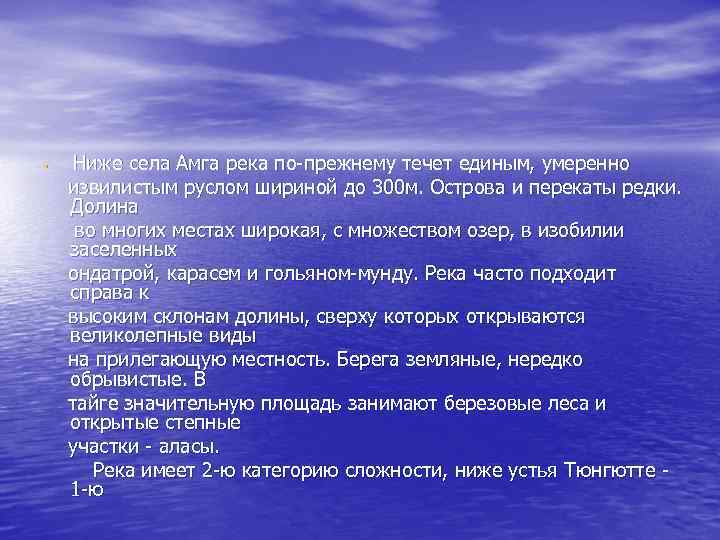 Ниже села Амга река по-прежнему течет единым, умеренно извилистым руслом шириной до 300м. Острова и перекаты редки. Долина во многих местах широкая, с множеством озер, в изобилии заселенных ондатрой, карасем и гольяном-мунду. Река часто подходит справа к высоким склонам долины, сверху которых открываются великолепные виды на прилегающую местность. Берега земляные, нередко обрывистые. В тайге значительную площадь занимают березовые леса и открытые степные участки - аласы.

Река имеет 2-ю категорию сложности, ниже устья Тюнгютте - 1-ю